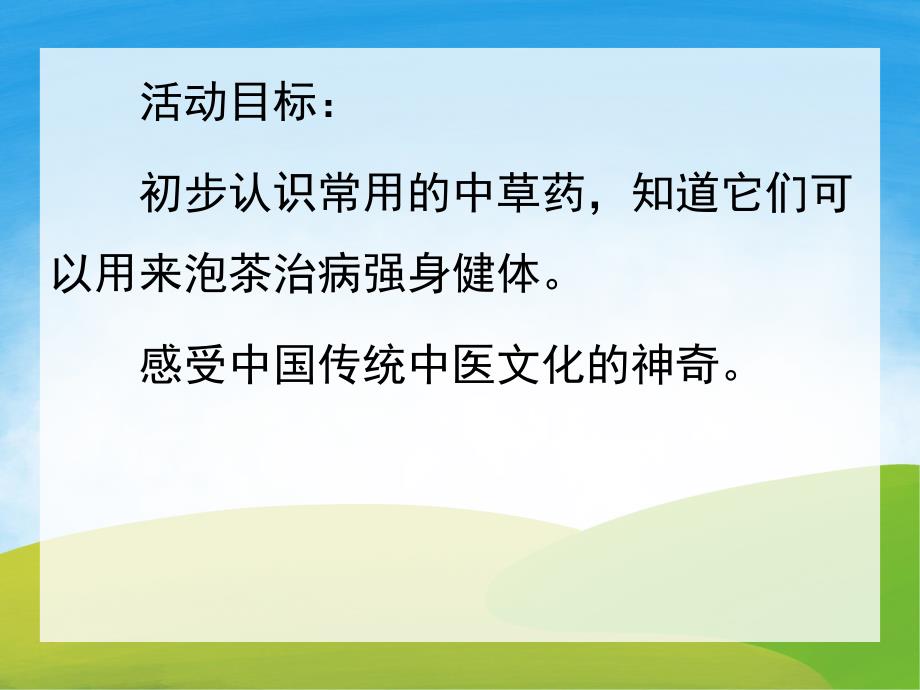 活动目标：

初步认识常用的中草药，知道它们可以用来泡茶治病强身健体。

感受中国传统中医文化的神奇。